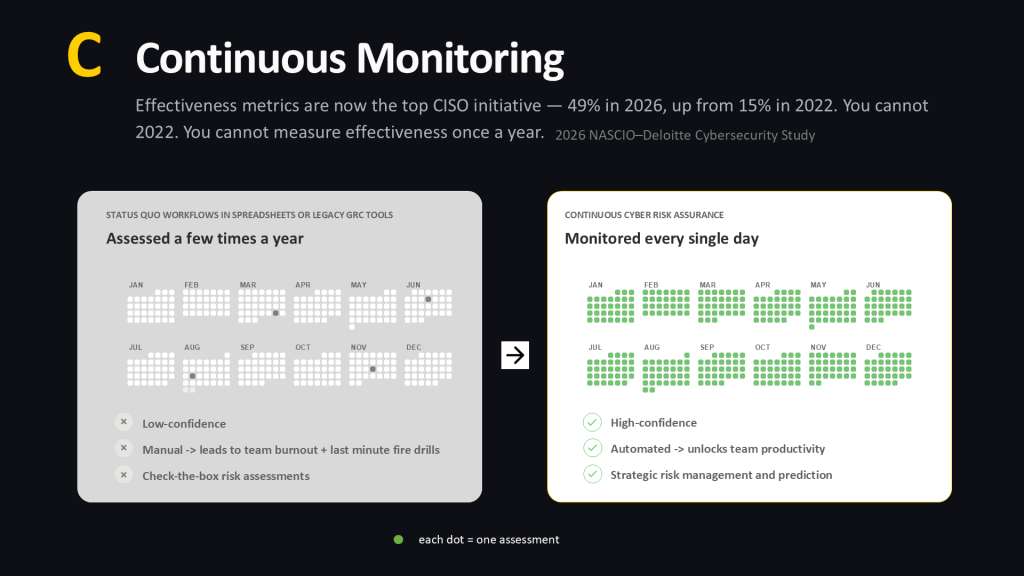 C Continuous Monitoring

Effectiveness metrics are now the top CISO initiative — 49% in 2026, up from 15% in 2022. You cannot 2022. You cannot measure effectiveness once a year. 2026 NASCIO–Deloitte Cybersecurity Study

STATUS QUO WORKFLOWS IN SPREADSHEETS OR LEGACY GRC TOOLS

Assessed a few times a year

JAN FEB MAR APR MAY JUN

JUL AUG SEP OCT NOV DEC

Low-confidence

Manual -> leads to team burnout + last minute fire drills

Check-the-box risk assessments

CONTINUOUS CYBER RISK ASSURANCE

Monitored every single day

JAN FEB MAR APR MAY JUN

JUL AUG SEP OCT NOV DEC

High-confidence

Automated -> unlocks team productivity

Strategic risk management and prediction

each dot = one assessment